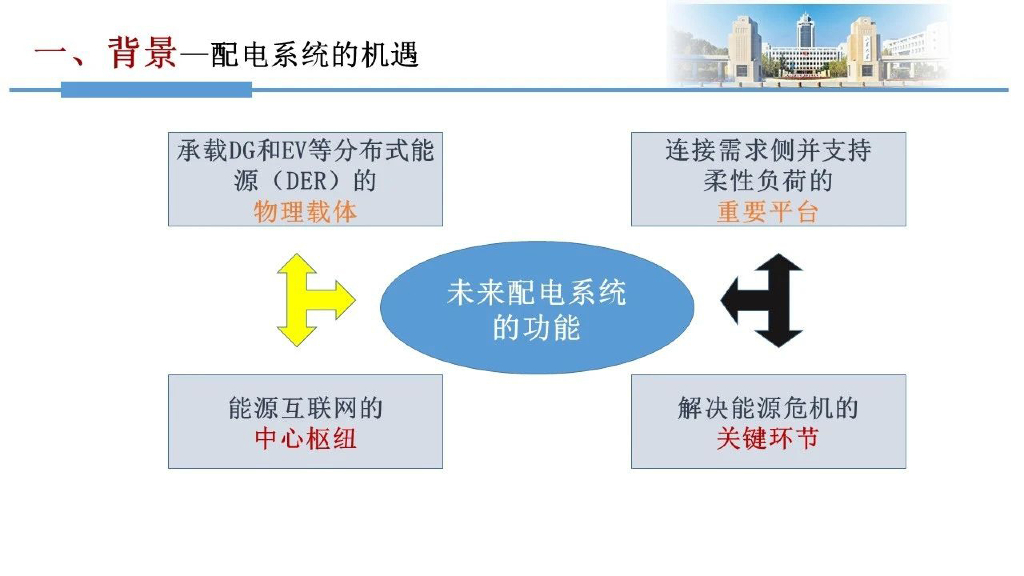 一、背景—配电系统的机遇

承载DG和EV等分布式能源（DER）的
物理载体

连接需求侧并支持柔性负荷的
重要平台

未来配电系统的功能

能源互联网的
中心枢纽

解决能源危机的
关键环节